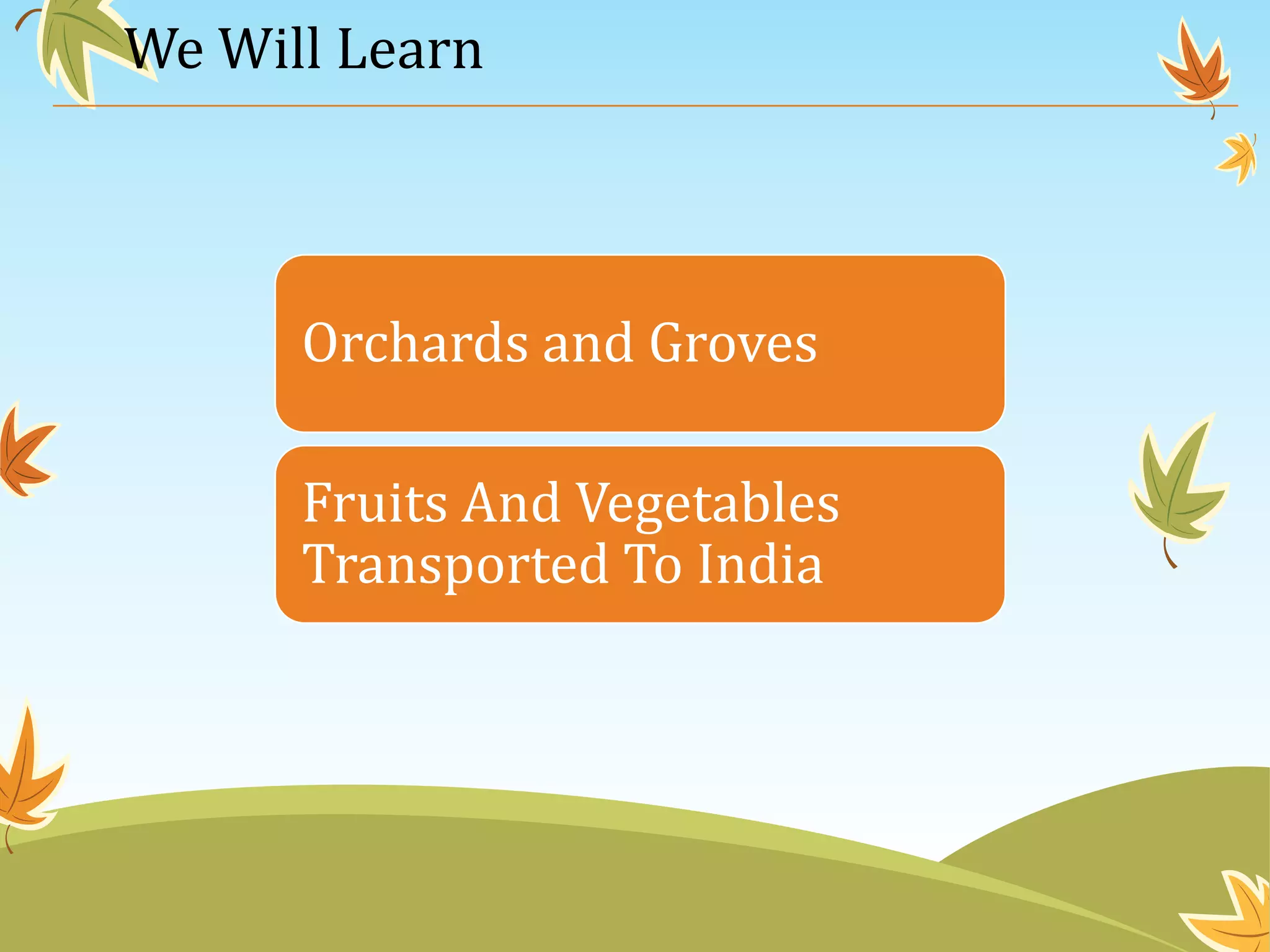 We Will Learn

Orchards and Groves

Fruits And Vegetables Transported To India